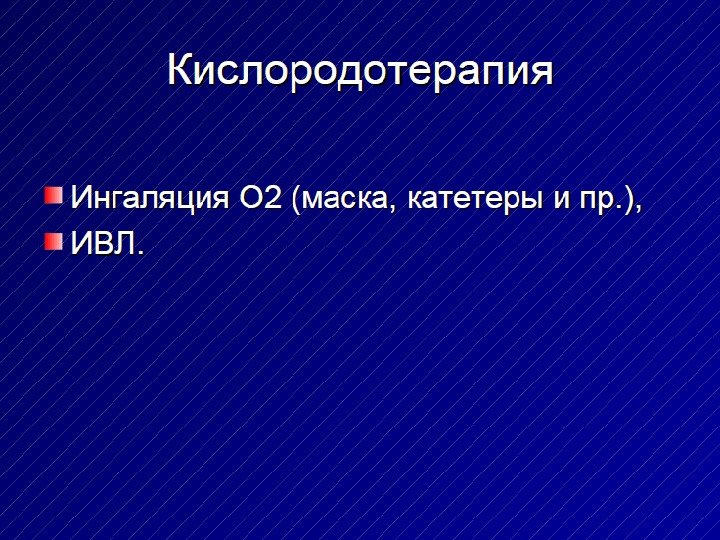 Кислородотерапия

Ингаляция О2 (маска, катетеры и пр.),
ИВЛ.